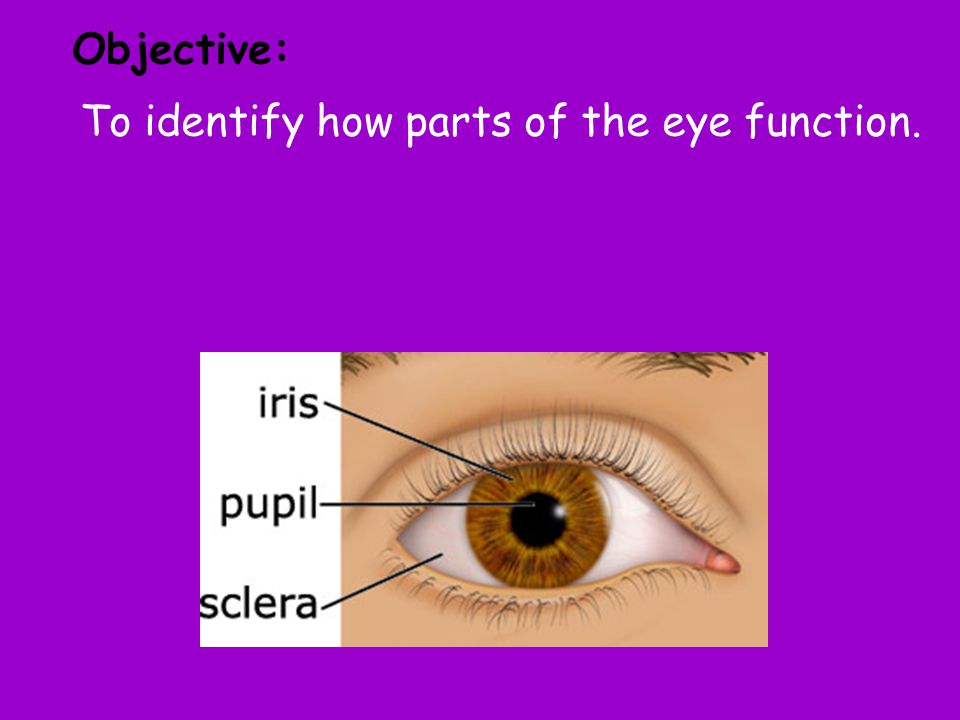 Objective:

To identify how parts of the eye function.

iris
pupil
sclera